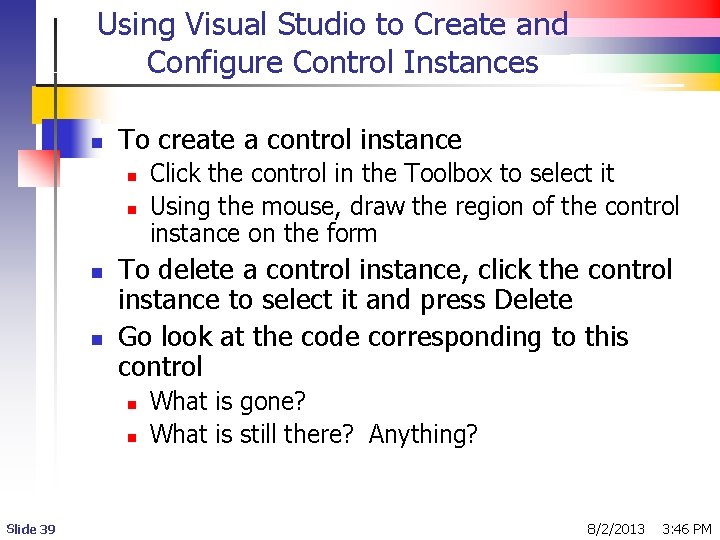 Using Visual Studio to Create and Configure Control Instances

- To create a control instance
  - Click the control in the Toolbox to select it
  - Using the mouse, draw the region of the control instance on the form
- To delete a control instance, click the control instance to select it and press Delete
- Go look at the code corresponding to this control
  - What is gone?
  - What is still there? Anything?

Slide 39

8/2/2013 3:46 PM